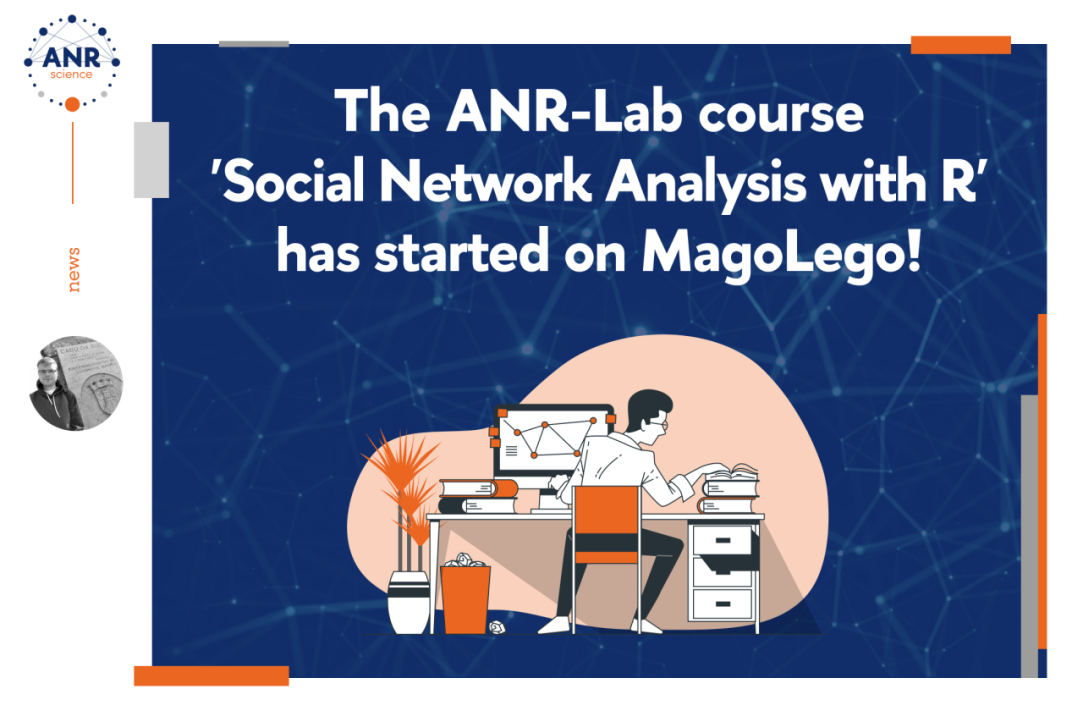 ANR
science

news

The ANR-Lab course
'Social Network Analysis with R'
has started on MagoLego!